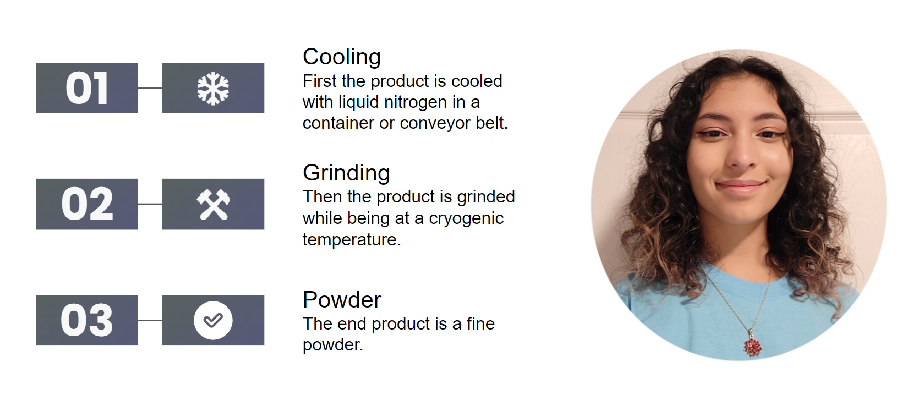 01

Cooling
First the product is cooled with liquid nitrogen in a container or conveyor belt.

02

Grinding
Then the product is grinded while being at a cryogenic temperature.

03

Powder
The end product is a fine powder.